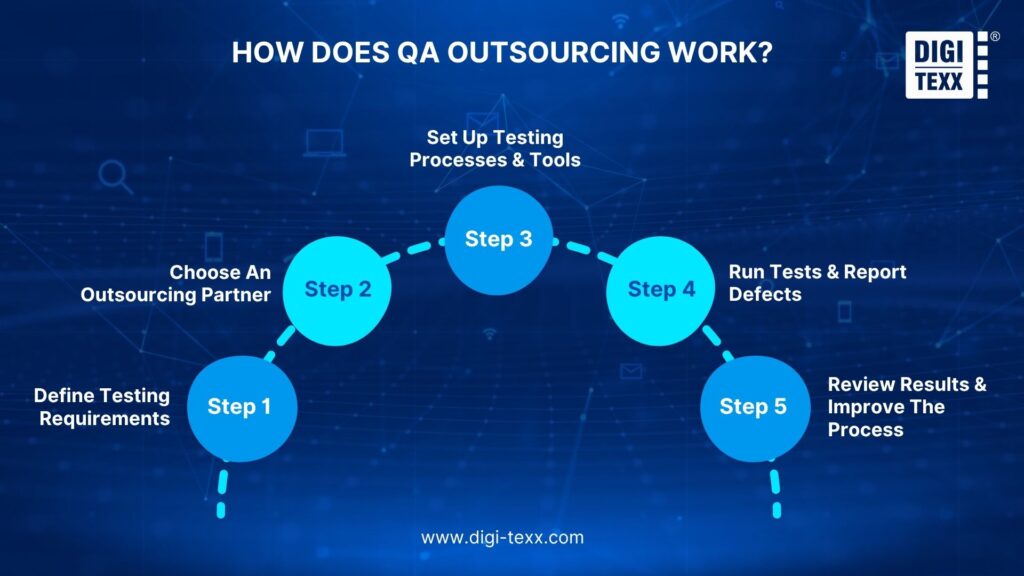 HOW DOES QA OUTSOURCING WORK?

DIGI TEXX ®

Define Testing Requirements

Step 1

Choose An Outsourcing Partner

Step 2

Set Up Testing Processes & Tools

Step 3

Step 4

Run Tests & Report Defects

Step 5

Review Results & Improve The Process

www.digi-texx.com